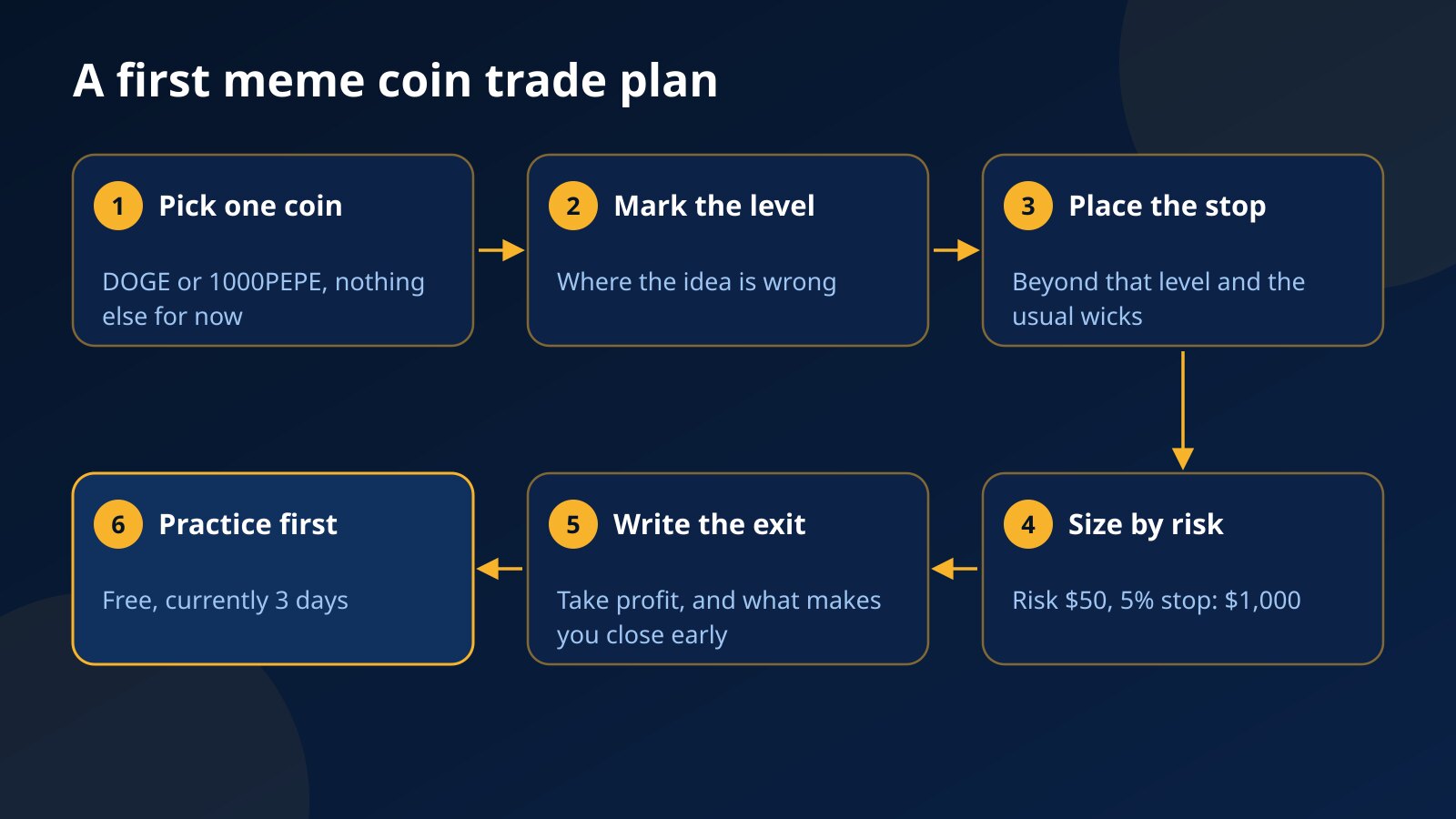 A first meme coin trade plan

1 Pick one coin

DOGE or 1000PEPE, nothing else for now

2 Mark the level

Where the idea is wrong

3 Place the stop

Beyond that level and the usual wicks

4 Size by risk

Risk \$50, 5% stop: \$1,000

5 Write the exit

Take profit, and what makes you close early

6 Practice first

Free, currently 3 days